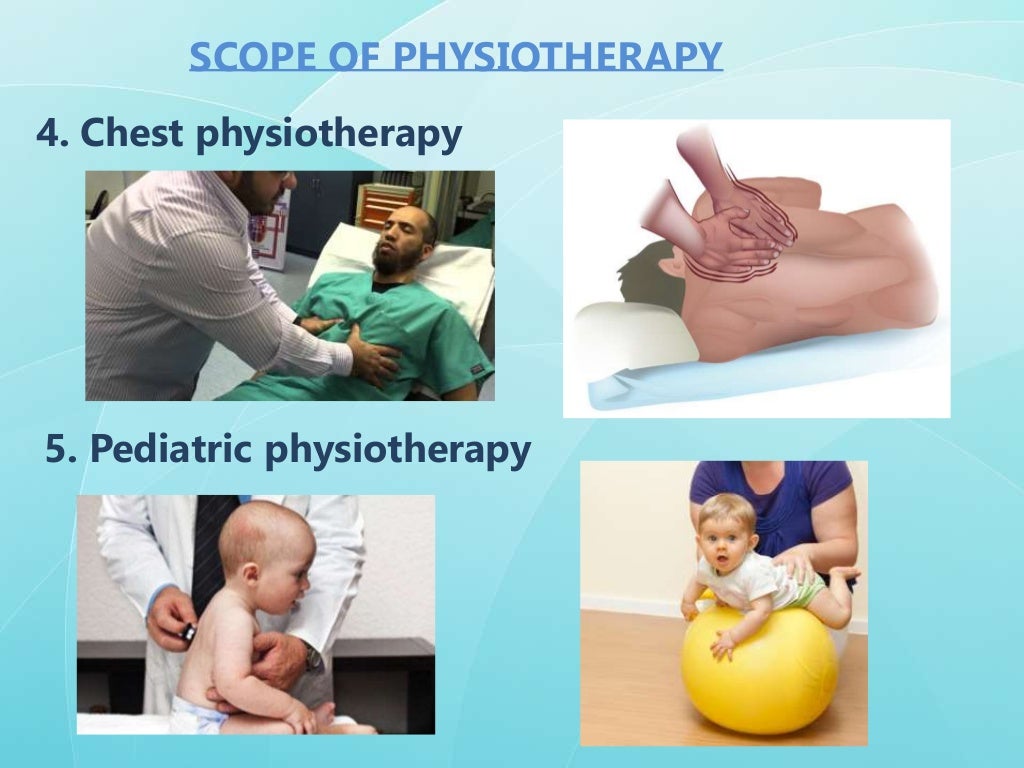 SCOPE OF PHYSIOTHERAPY

4. Chest physiotherapy

5. Pediatric physiotherapy